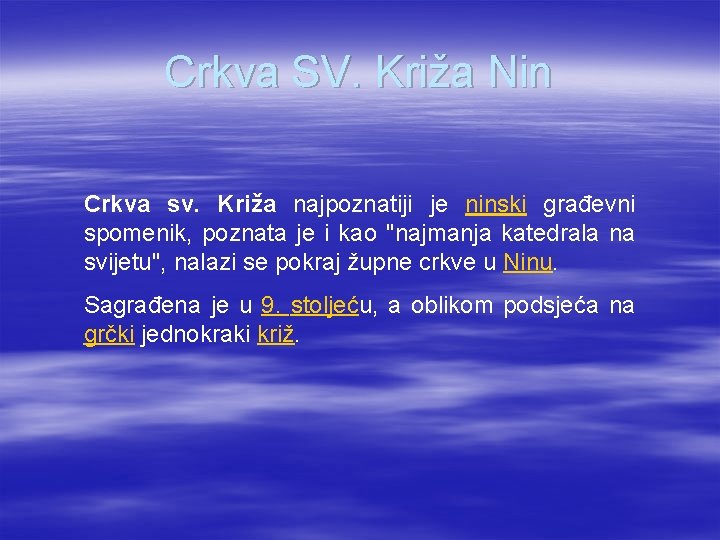 Crkva SV. Križa Nin

Crkva sv. Križa najpoznatiji je ninski građevni spomenik, poznata je i kao "najmanja katedrala na svijetu", nalazi se pokraj župne crkve u Ninu.

Sagrađena je u 9. stoljeću, a oblikom podsjeća na grčki jednokraki križ.